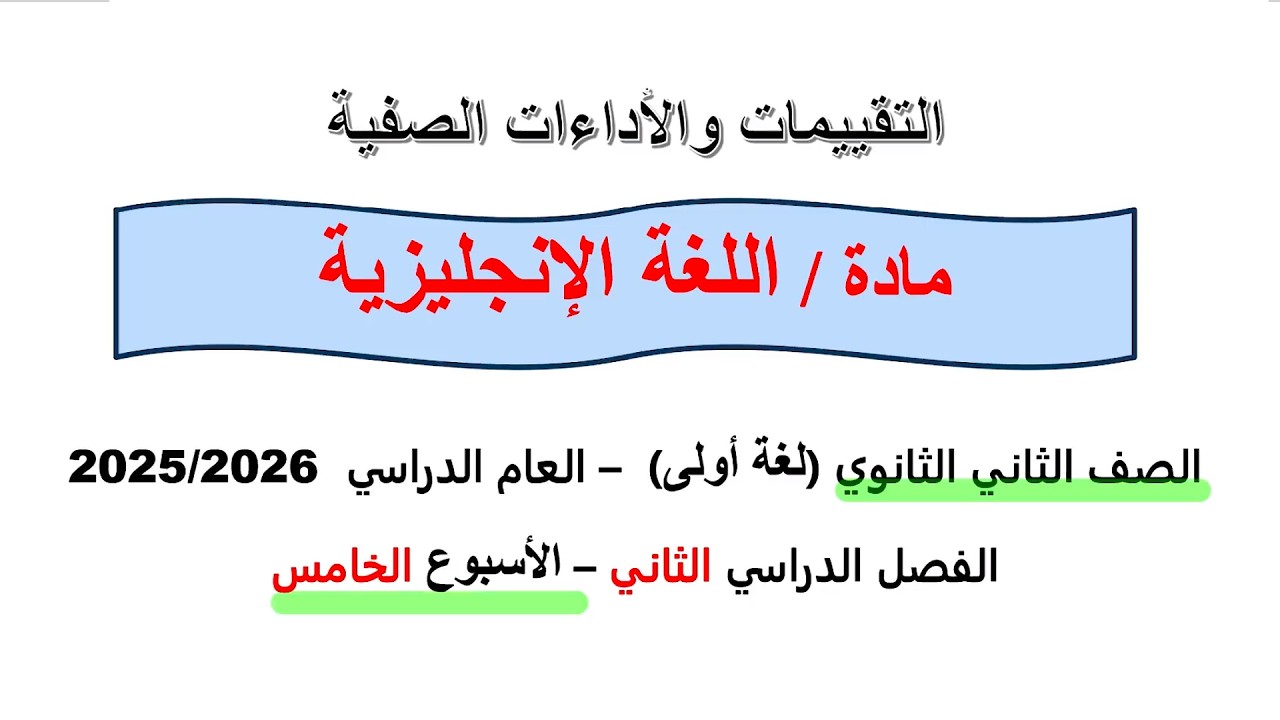 التقييمات والأداءات الصفية

مادة / اللغة الإنجليزية

الصف الثاني الثانوي (لغة أولى) – العام الدراسي 2025/2026

الفصل الدراسي الثاني – الأسبوع الخامس